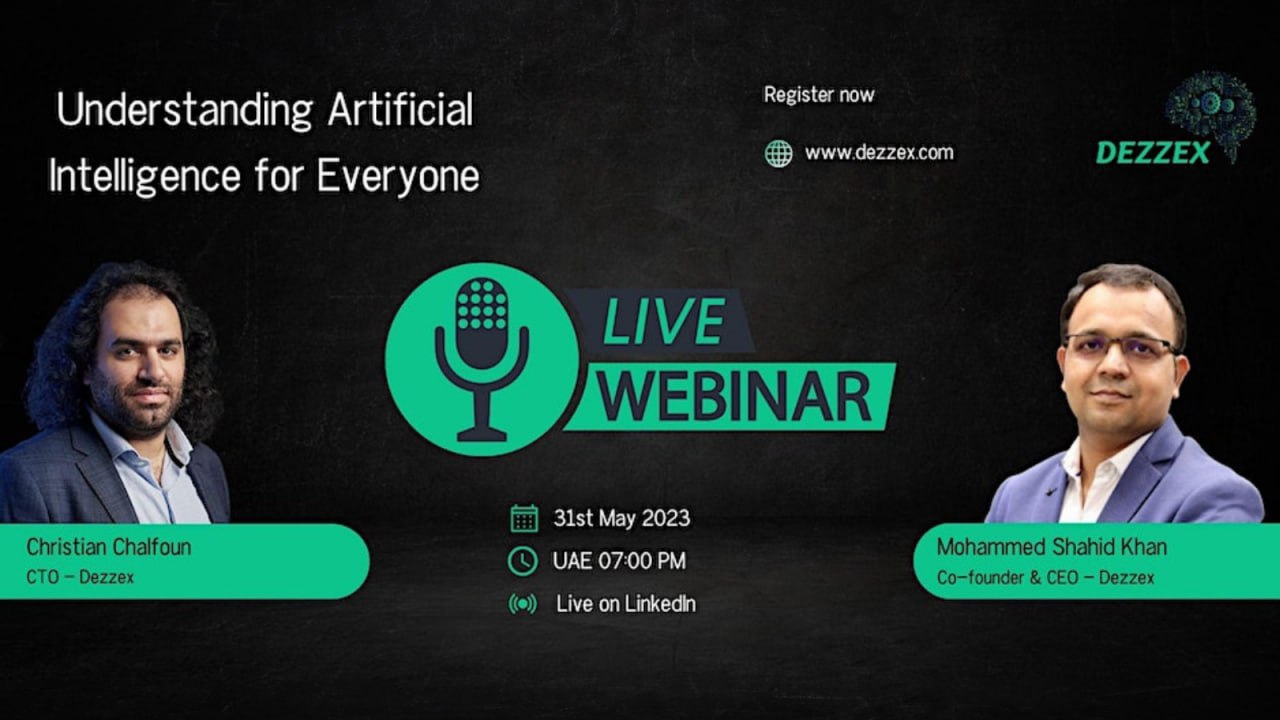 Understanding Artificial Intelligence for Everyone

Register now

www.dezzex.com

DEZZEX

LIVE
WEBINAR

Christian Chalfoun
CTO – Dezzex

31st May 2023
UAE 07:00 PM
Live on LinkedIn

Mohammed Shahid Khan
Co-founder & CEO – Dezzex